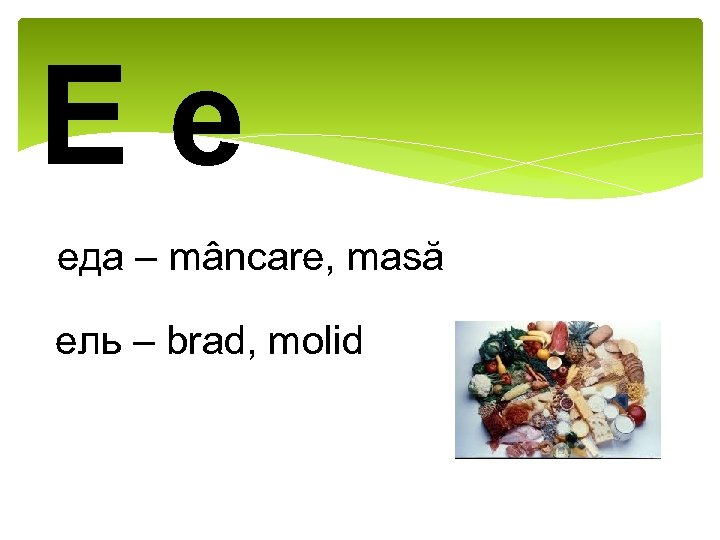 Е е

еда – mâncare, masă

ель – brad, molid